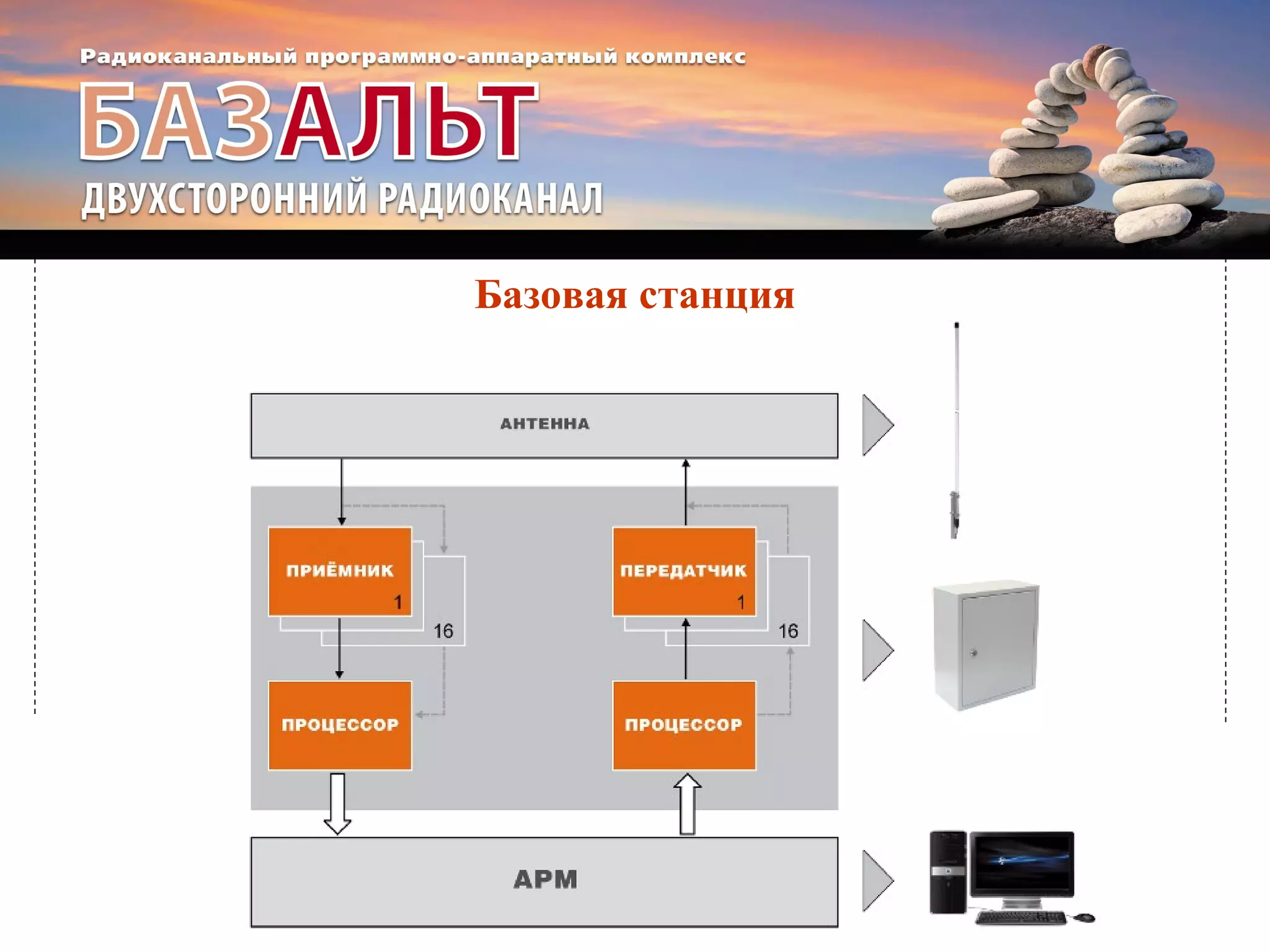 Радиоканальный программно-аппаратный комплекс

БАЗАЛЬТ

ДВУХСТОРОННИЙ РАДИОКАНАЛ

Базовая станция

АНТЕННА

ПРИЁМНИК

1

16

ПЕРЕДАТЧИК

1

16

ПРОЦЕССОР

ПРОЦЕССОР

АРМ